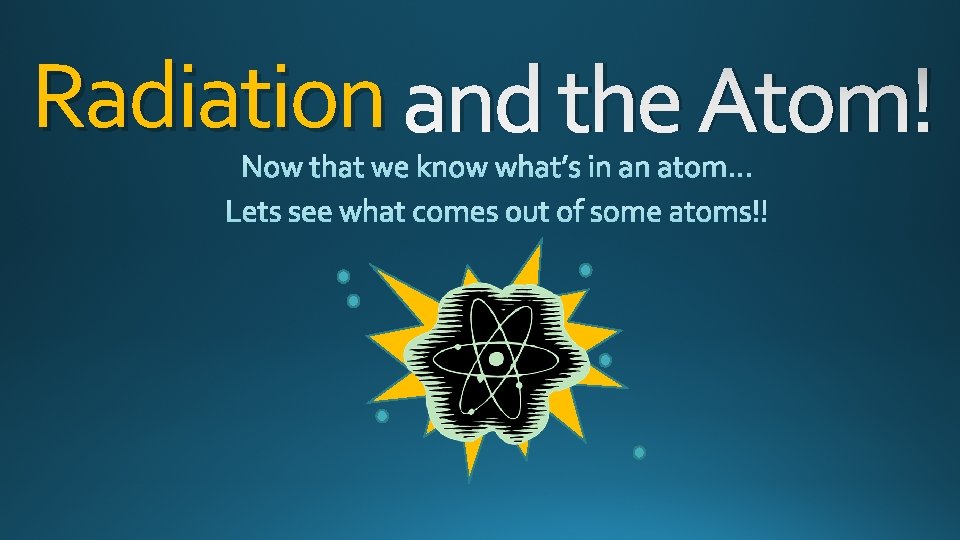 Radiation and the Atom!

Now that we know what's in an atom…
Lets see what comes out of some atoms!!